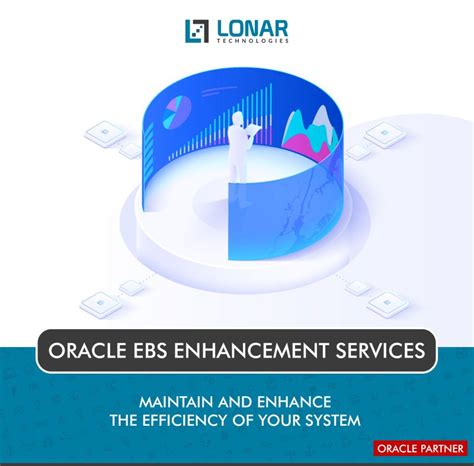 LONAR
TECHNOLOGIES

ORACLE EBS ENHANCEMENT SERVICES

MAINTAIN AND ENHANCE THE EFFICIENCY OF YOUR SYSTEM

ORACLE PARTNER